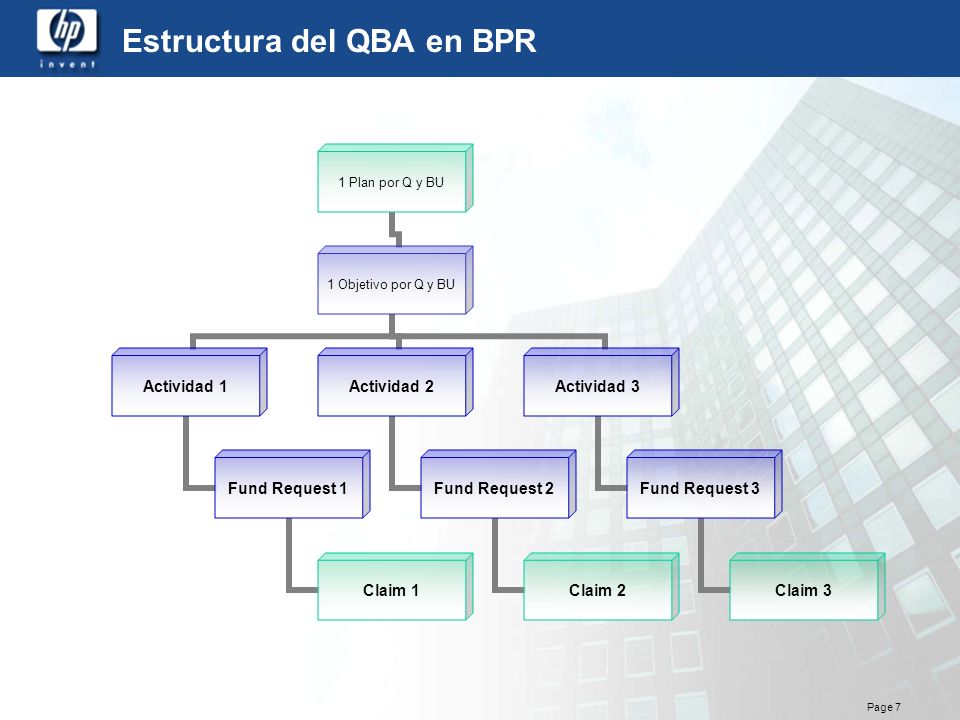 hp
invent

Estructura del QBA en BPR

1 Plan por Q y BU

1 Objetivo por Q y BU

Actividad 1

Actividad 2

Actividad 3

Fund Request 1

Fund Request 2

Fund Request 3

Claim 1

Claim 2

Claim 3

Page 7